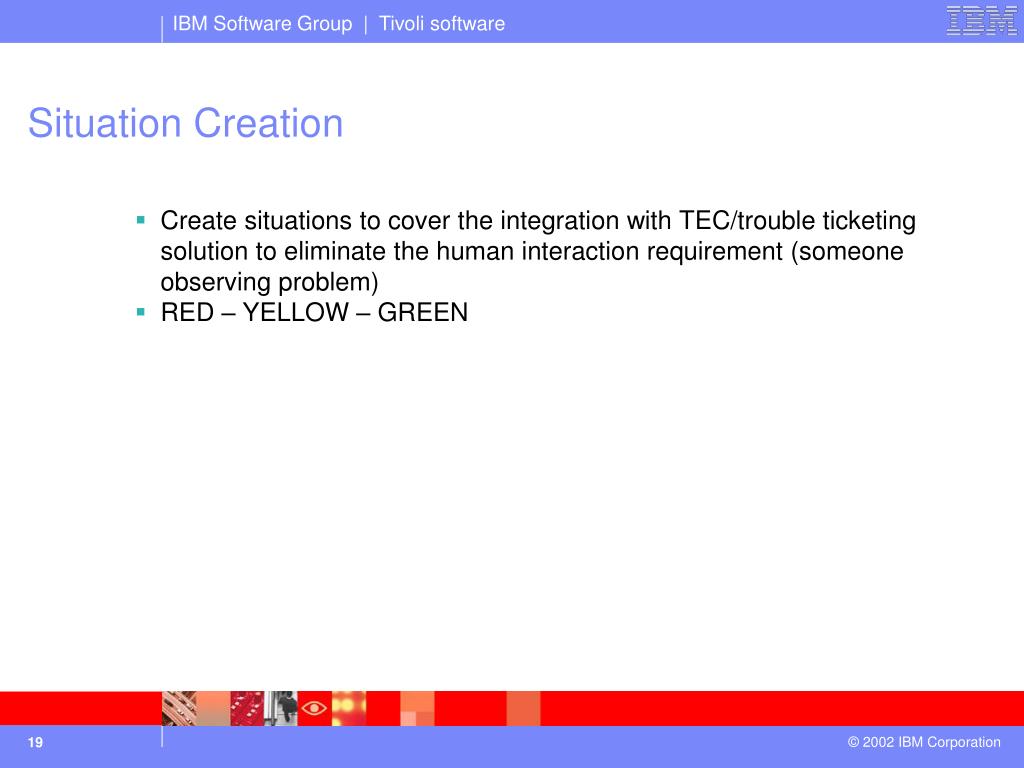 IBM Software Group | Tivoli software

IBM

Situation Creation

▪ Create situations to cover the integration with TEC/trouble ticketing solution to eliminate the human interaction requirement (someone observing problem)
▪ RED – YELLOW – GREEN

19

© 2002 IBM Corporation